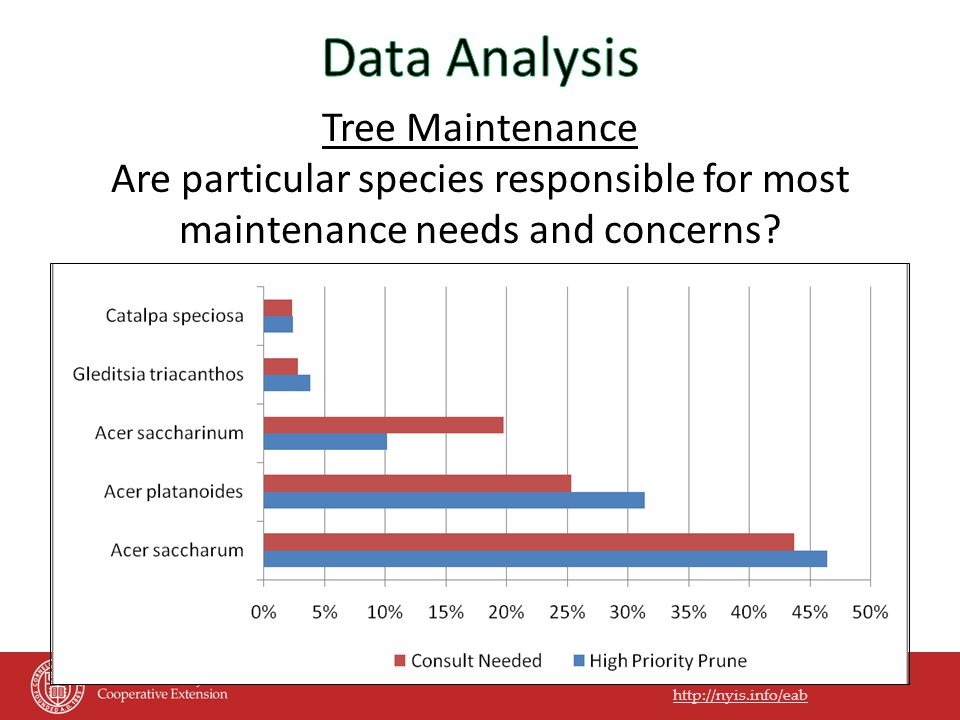 Data Analysis

Tree Maintenance

Are particular species responsible for most maintenance needs and concerns?

Catalpa speciosa

Gleditsia triacanthos

Acer saccharinum

Acer platanoides

Acer saccharum

0% 5% 10% 15% 20% 25% 30% 35% 40% 45% 50%

Consult Needed High Priority Prune

Cooperative Extension

http://nyis.info/eab